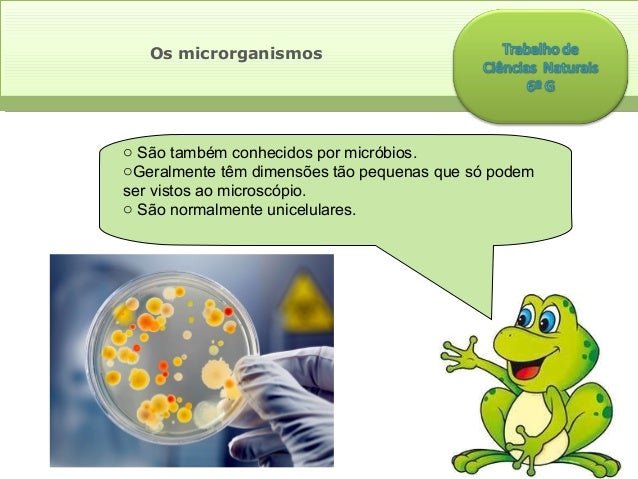 Os microrganismos

Trabalho de Ciências Naturais 6º G

○ São também conhecidos por micróbios.
○Geralmente têm dimensões tão pequenas que só podem ser vistos ao microscópio.
○ São normalmente unicelulares.